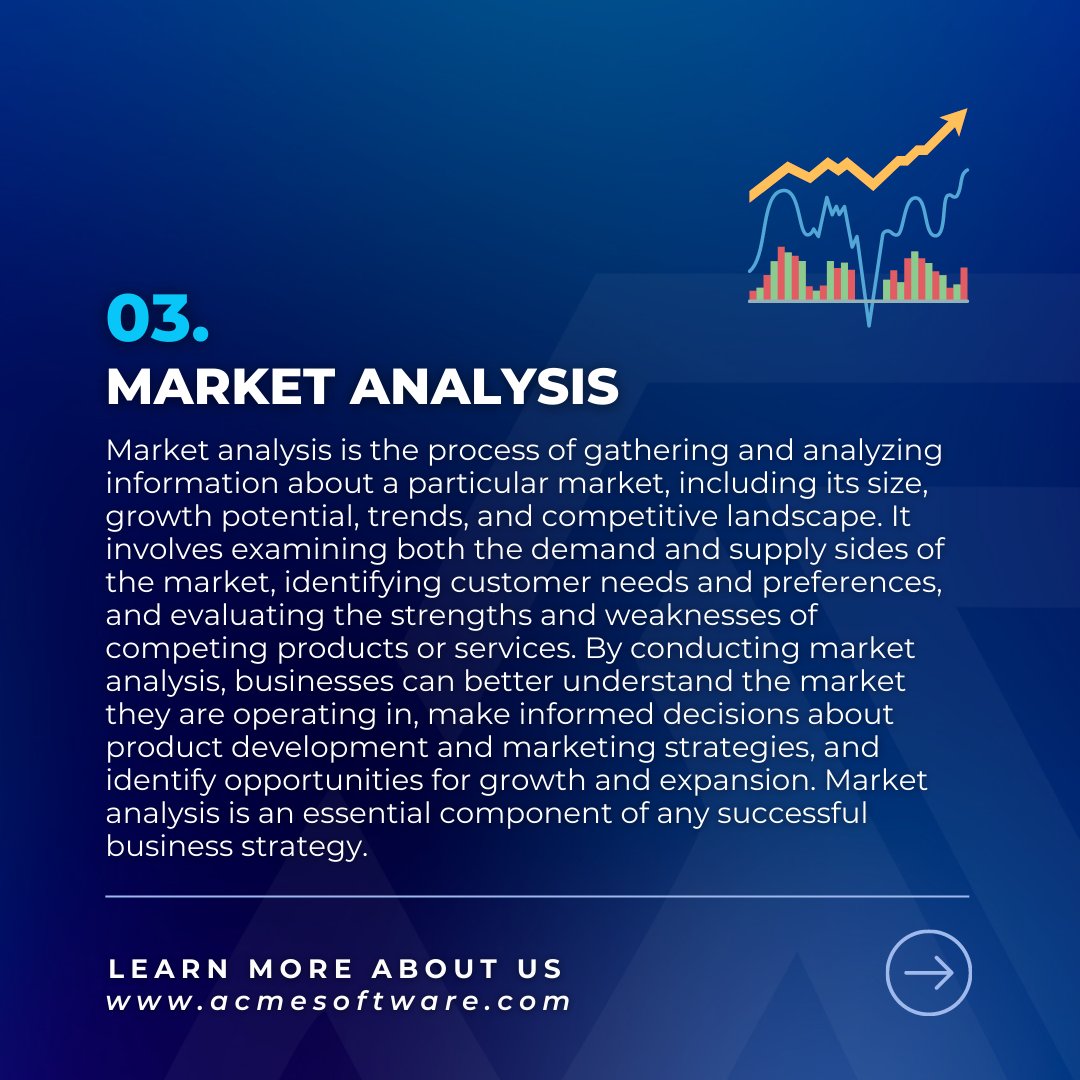 03.
MARKET ANALYSIS

Market analysis is the process of gathering and analyzing information about a particular market, including its size, growth potential, trends, and competitive landscape. It involves examining both the demand and supply sides of the market, identifying customer needs and preferences, and evaluating the strengths and weaknesses of competing products or services. By conducting market analysis, businesses can better understand the market they are operating in, make informed decisions about product development and marketing strategies, and identify opportunities for growth and expansion. Market analysis is an essential component of any successful business strategy.

LEARN MORE ABOUT US
www.acmesoftware.com